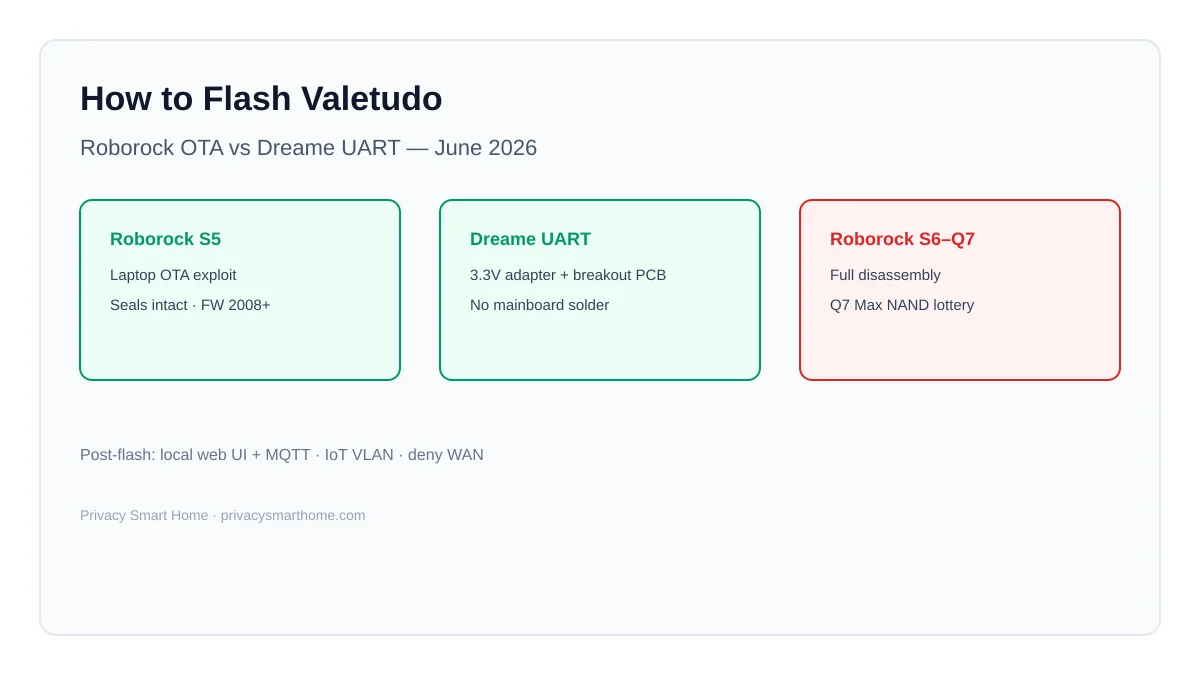 How to Flash Valetudo

Roborock OTA vs Dreame UART — June 2026

Roborock S5

Laptop OTA exploit

Seals intact · FW 2008+

Dreame UART

3.3V adapter + breakout PCB

No mainboard solder

Roborock S6–Q7

Full disassembly

Q7 Max NAND lottery

Post-flash: local web UI + MQTT · IoT VLAN · deny WAN

Privacy Smart Home · privacysmarthome.com